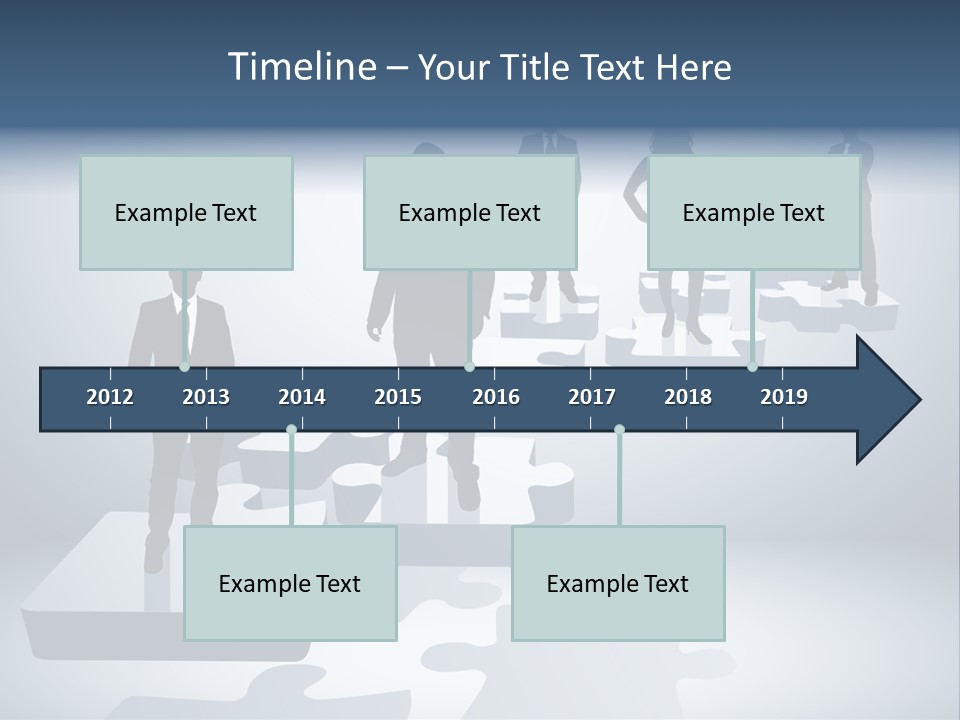 Timeline – Your Title Text Here

Example Text

Example Text

Example Text

2012 2013 2014 2015 2016 2017 2018 2019

Example Text

Example Text